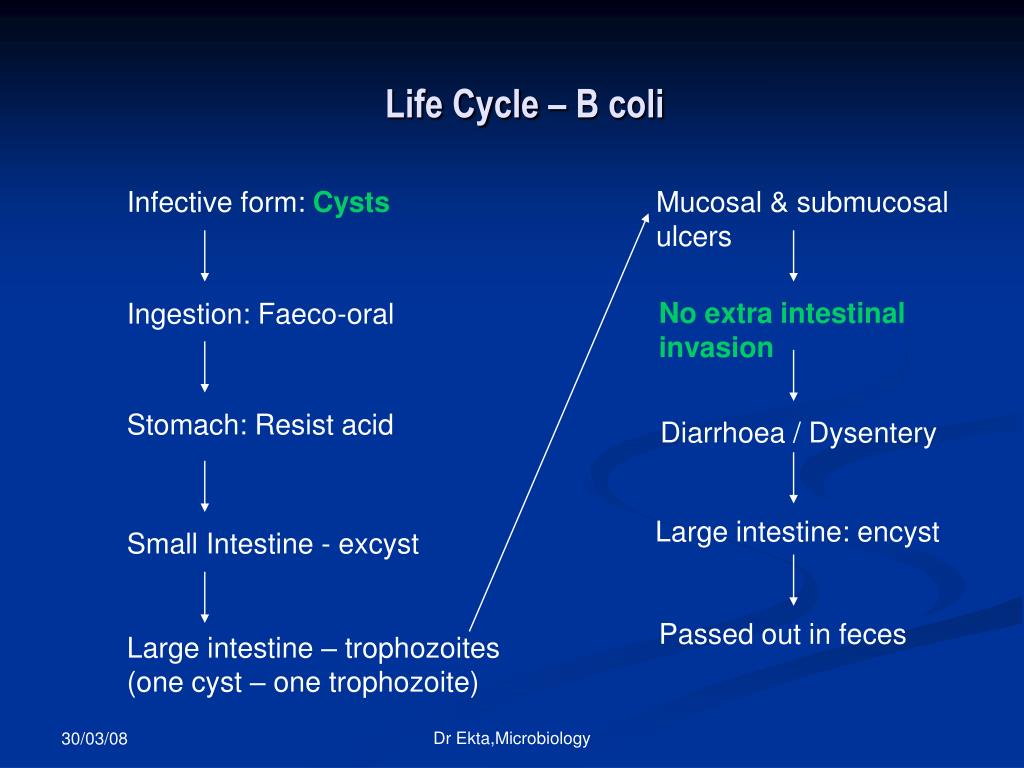 Life Cycle – B coli

Infective form: Cysts

Ingestion: Faeco-oral

Stomach: Resist acid

Small Intestine - excyst

Large intestine – trophozoites (one cyst – one trophozoite)

Mucosal & submucosal ulcers

No extra intestinal invasion

Diarrhoea / Dysentery

Large intestine: encyst

Passed out in feces

30/03/08

Dr Ekta,Microbiology